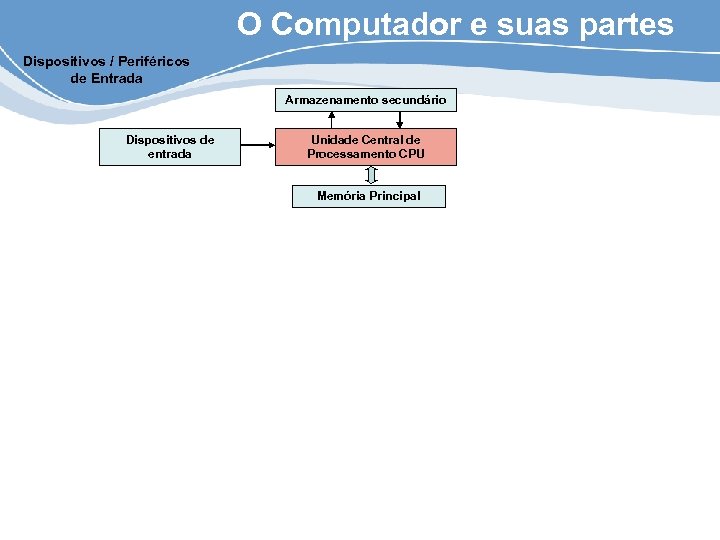 O Computador e suas partes

Dispositivos / Periféricos de Entrada

Armazenamento secundário

Dispositivos de entrada

Unidade Central de Processamento CPU

Memória Principal